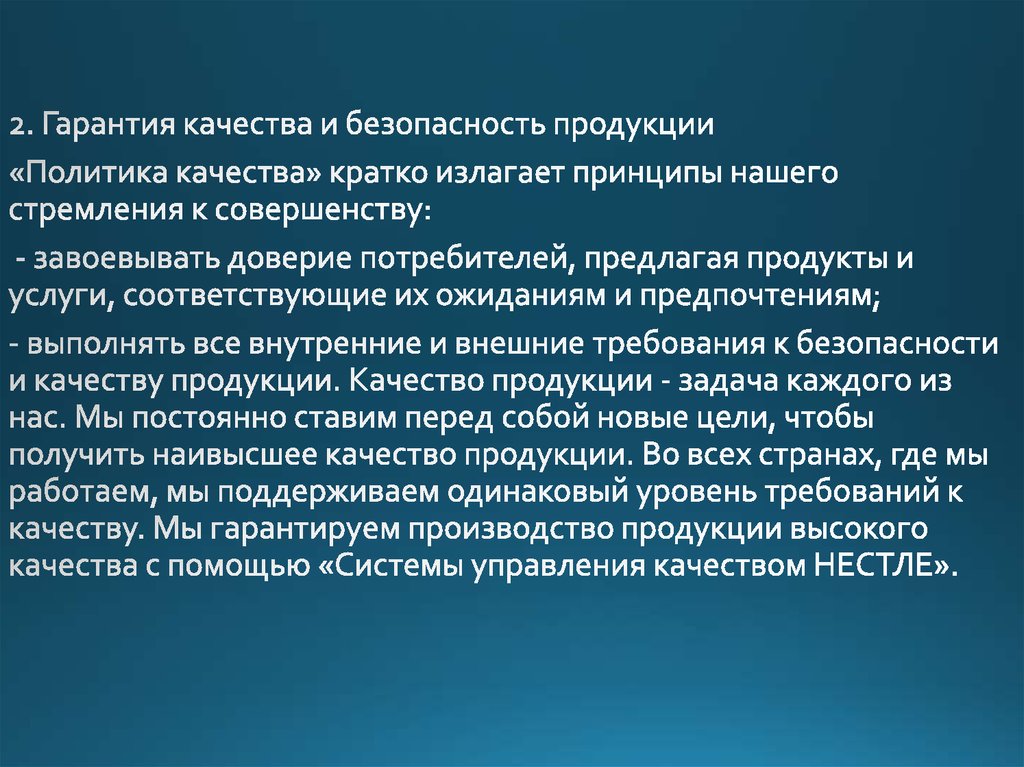 2. Гарантия качества и безопасность продукции

«Политика качества» кратко излагает принципы нашего стремления к совершенству:

- завоевывать доверие потребителей, предлагая продукты и услуги, соответствующие их ожиданиям и предпочтениям;

- выполнять все внутренние и внешние требования к безопасности и качеству продукции. Качество продукции - задача каждого из нас. Мы постоянно ставим перед собой новые цели, чтобы получить наивысшее качество продукции. Во всех странах, где мы работаем, мы поддерживаем одинаковый уровень требований к качеству. Мы гарантируем производство продукции высокого качества с помощью «Системы управления качеством НЕСТЛЕ».